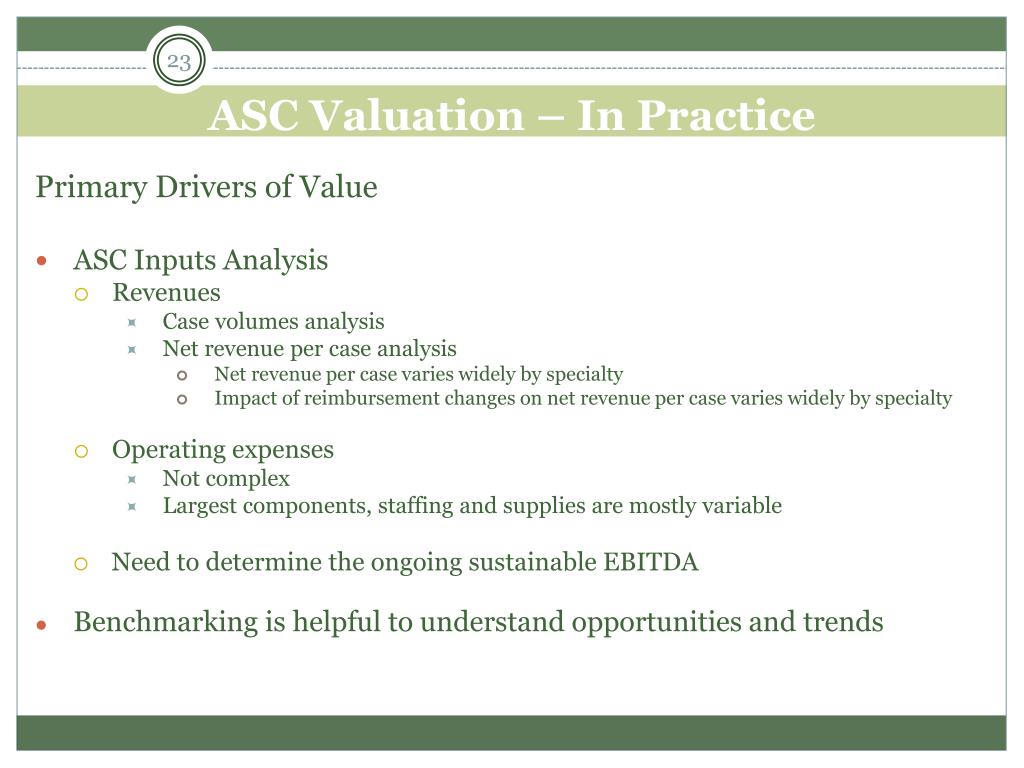 23

ASC Valuation – In Practice

Primary Drivers of Value

- ASC Inputs Analysis
  - Revenues
    - Case volumes analysis
    - Net revenue per case analysis
      - Net revenue per case varies widely by specialty
      - Impact of reimbursement changes on net revenue per case varies widely by specialty
  - Operating expenses
    - Not complex
    - Largest components, staffing and supplies are mostly variable
  - Need to determine the ongoing sustainable EBITDA
- Benchmarking is helpful to understand opportunities and trends